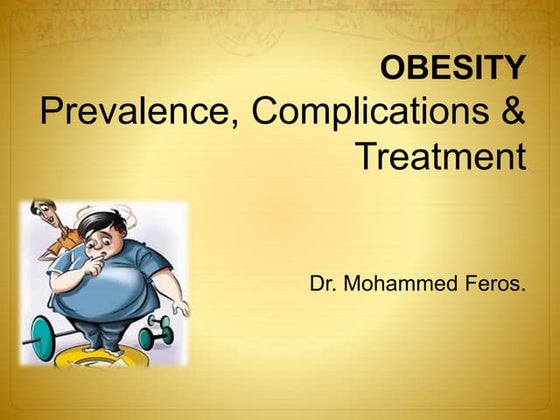 OBESITY
Prevalence, Complications & Treatment

Dr. Mohammed Feros.